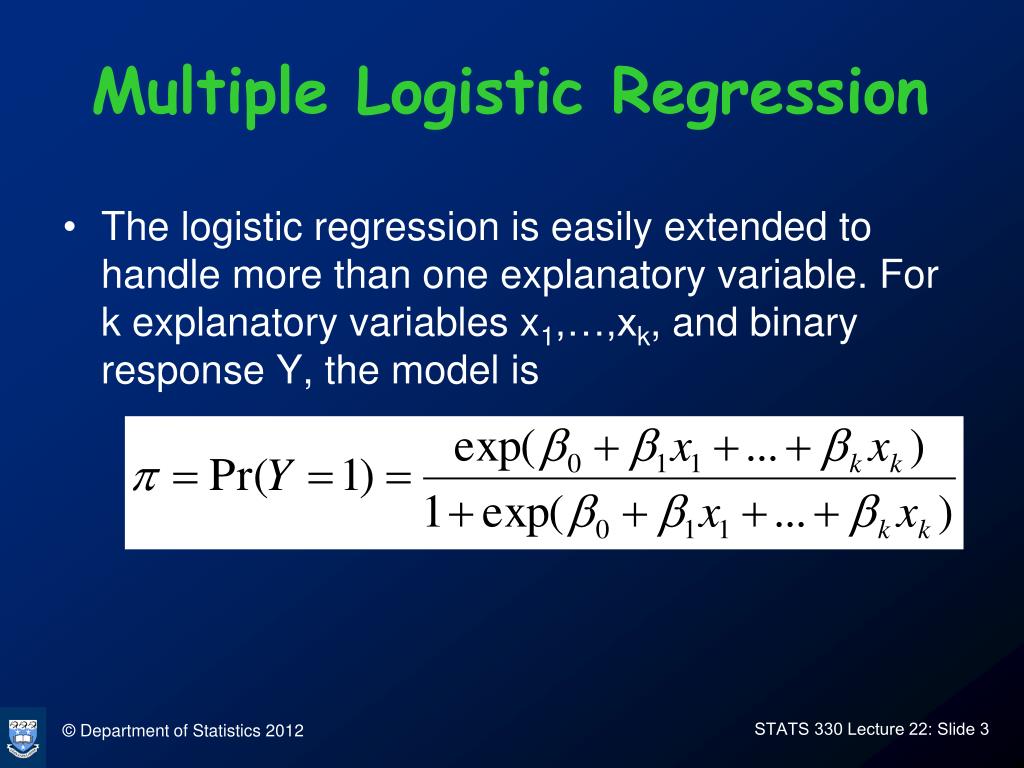 Multiple Logistic Regression

• The logistic regression is easily extended to handle more than one explanatory variable. For k explanatory variables $x_1,\ldots,x_k$, and binary response Y, the model is

$\pi = \Pr(Y = 1) = \frac{\exp(\beta_0 + \beta_1 x_1 + ... + \beta_k x_k)}{1 + \exp(\beta_0 + \beta_1 x_1 + ... + \beta_k x_k)}$

© Department of Statistics 2012

STATS 330 Lecture 22: Slide 3